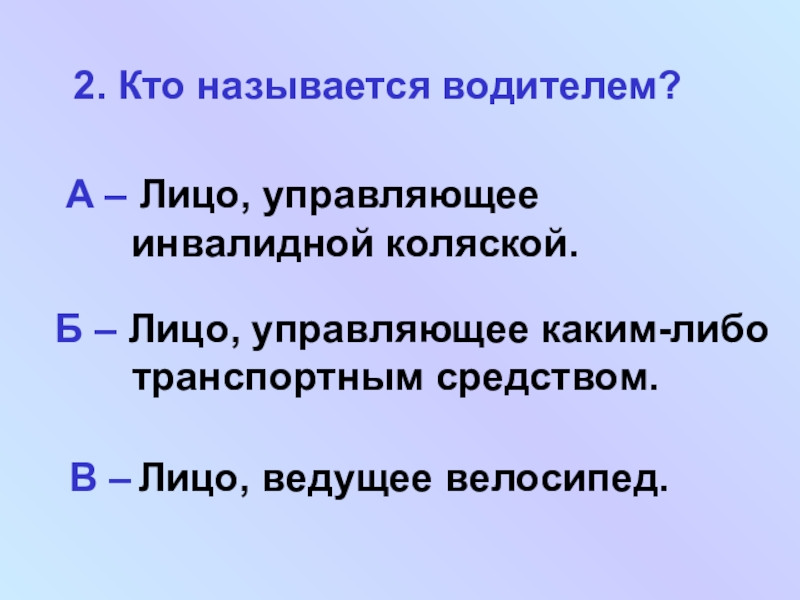 2. Кто называется водителем?

А – Лицо, управляющее инвалидной коляской.

Б – Лицо, управляющее каким-либо транспортным средством.

В – Лицо, ведущее велосипед.